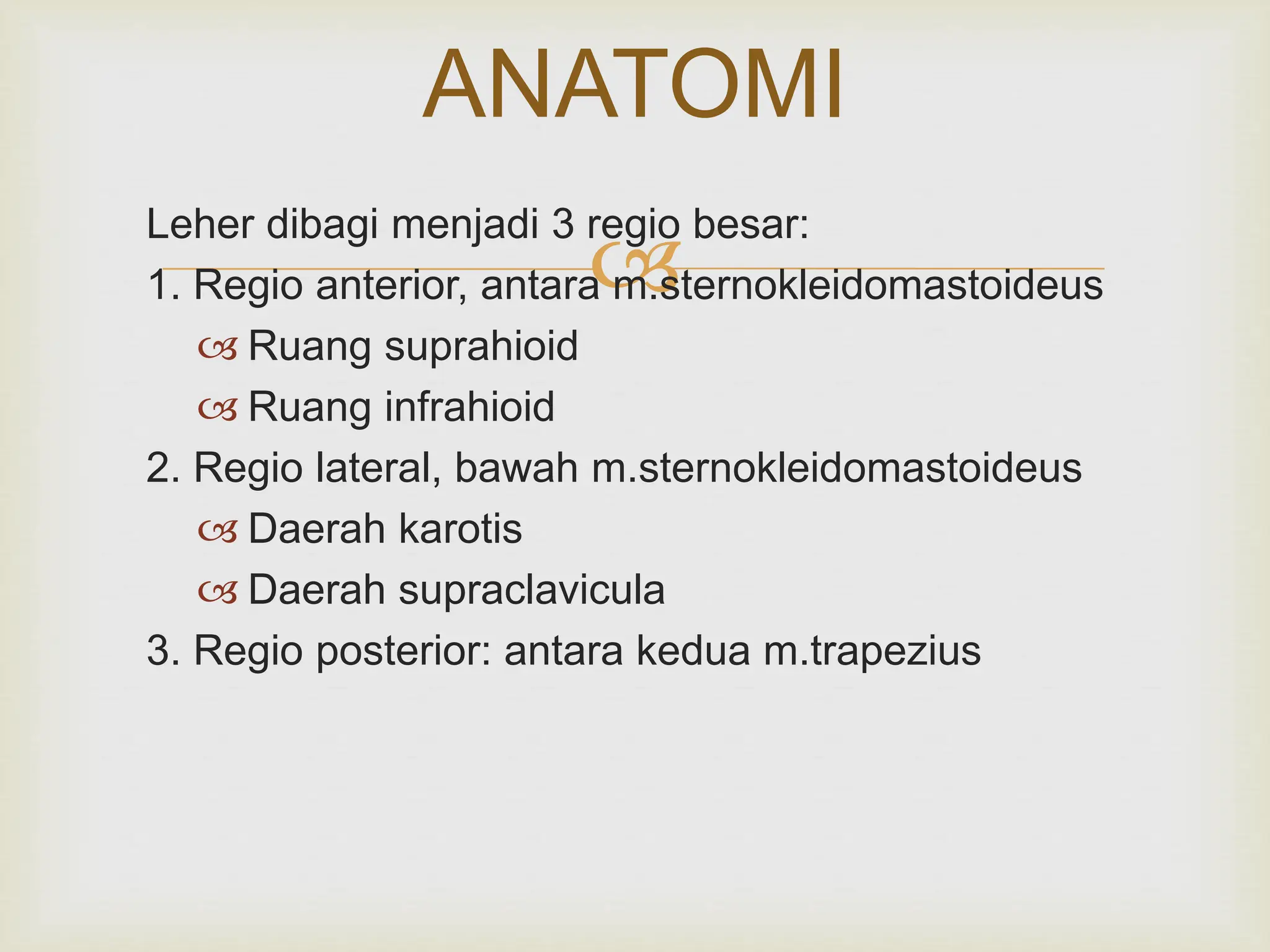 ANATOMI

Leher dibagi menjadi 3 regio besar:

1. Regio anterior, antara m.sternokleidomastoideus

Ruang suprahioid

Ruang infrahioid

2. Regio lateral, bawah m.sternokleidomastoideus

Daerah karotis

Daerah supraclavicula

3. Regio posterior: antara kedua m.trapezius